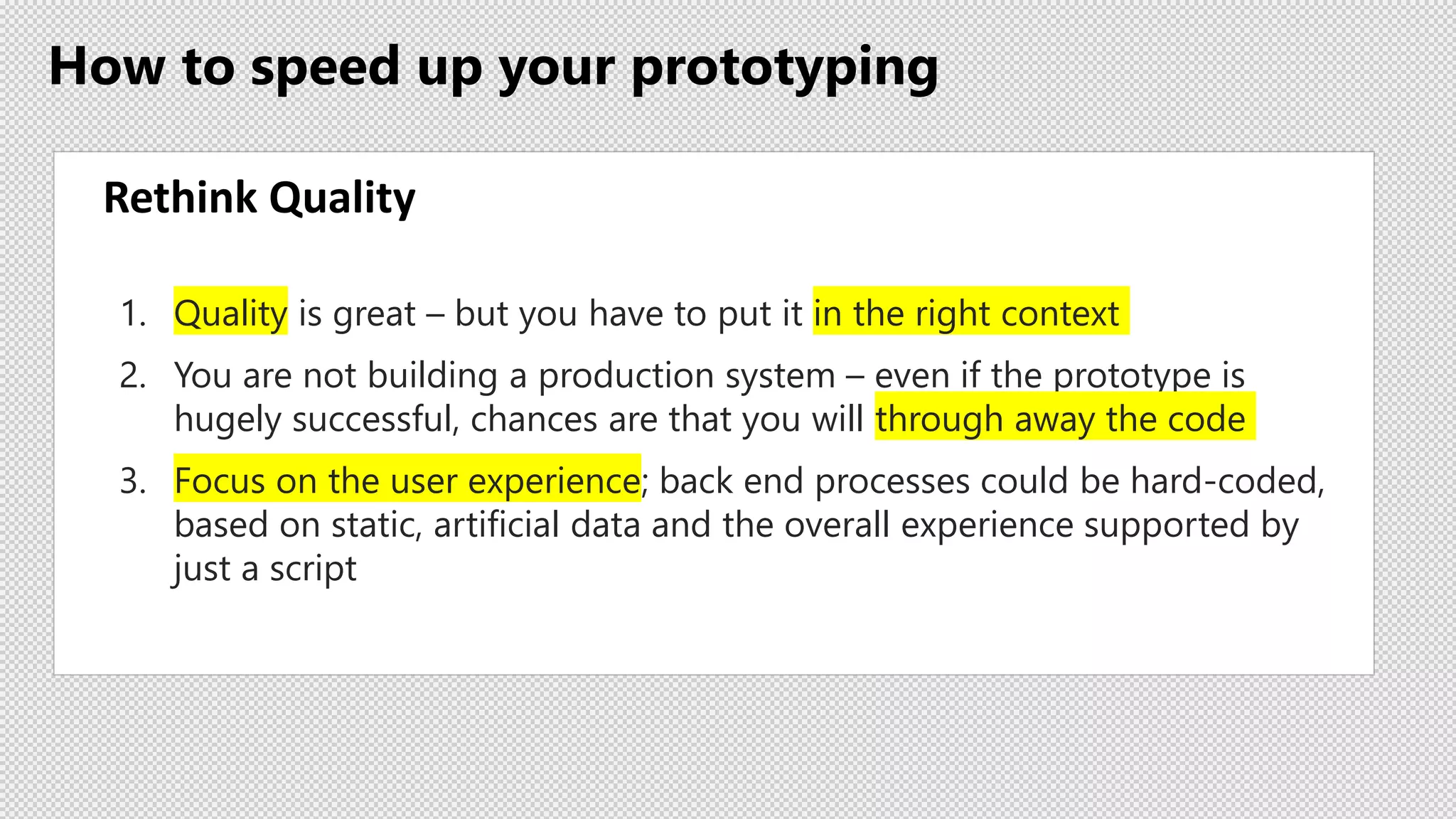 How to speed up your prototyping

Rethink Quality

1. Quality is great – but you have to put it in the right context
2. You are not building a production system – even if the prototype is hugely successful, chances are that you will through away the code
3. Focus on the user experience; back end processes could be hard-coded, based on static, artificial data and the overall experience supported by just a script